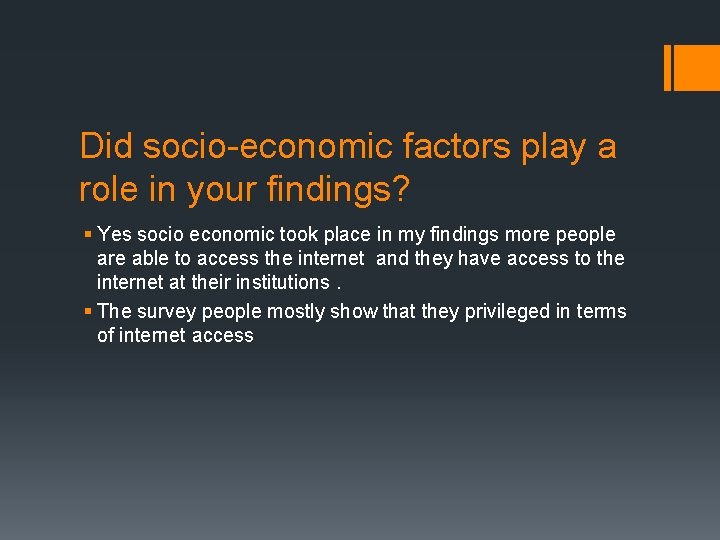 Did socio-economic factors play a role in your findings?

▪ Yes socio economic took place in my findings more people are able to access the internet and they have access to the internet at their institutions .
▪ The survey people mostly show that they privileged in terms of internet access